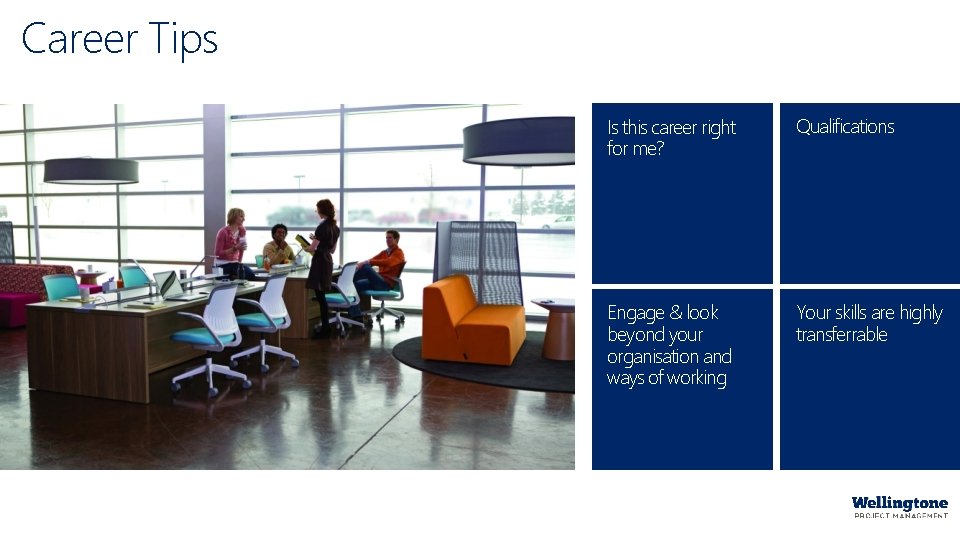 Career Tips

Is this career right for me?

Qualifications

Engage & look beyond your organisation and ways of working

Your skills are highly transferrable

Wellingtone
PROJECT MANAGEMENT